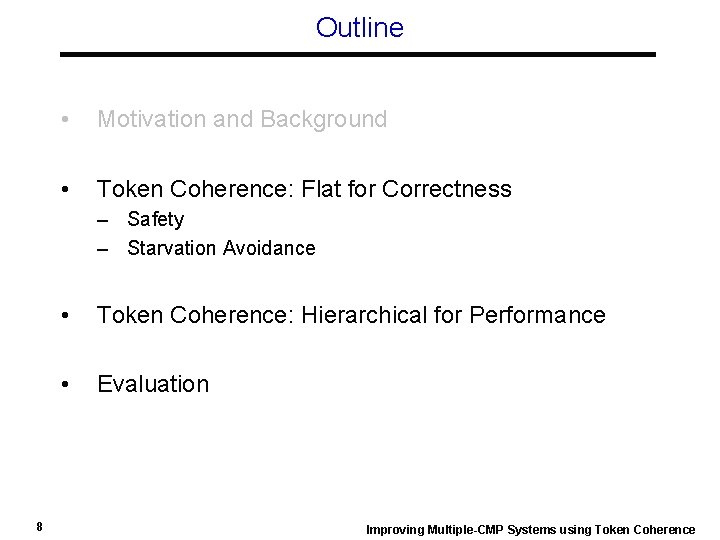 Outline

• Motivation and Background

• Token Coherence: Flat for Correctness
– Safety
– Starvation Avoidance

• Token Coherence: Hierarchical for Performance

• Evaluation

8

Improving Multiple-CMP Systems using Token Coherence